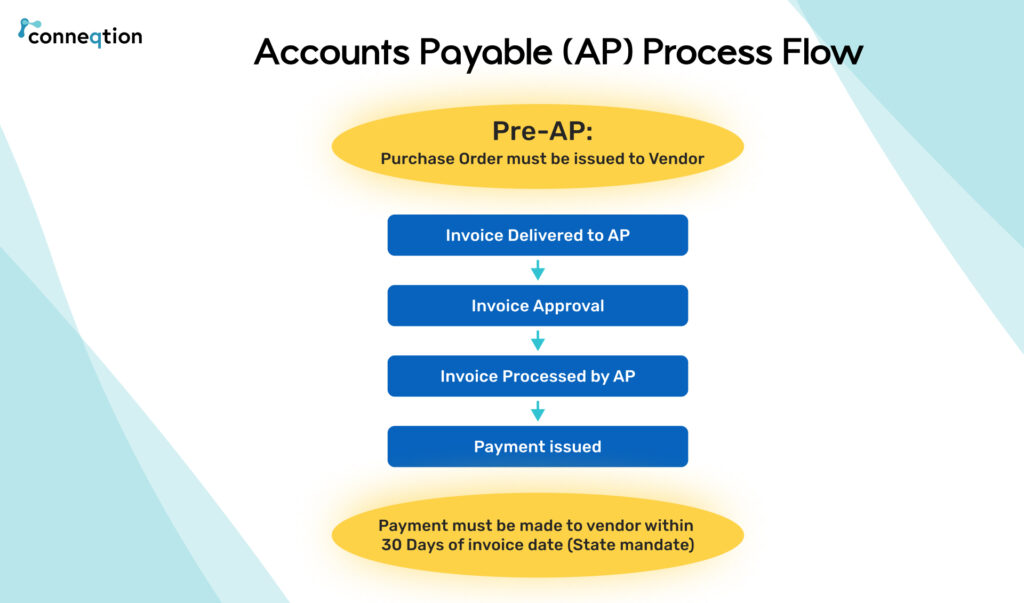 conneqtion

Accounts Payable (AP) Process Flow

Pre-AP:
Purchase Order must be issued to Vendor

Invoice Delivered to AP

Invoice Approval

Invoice Processed by AP

Payment issued

Payment must be made to vendor within 30 Days of invoice date (State mandate)